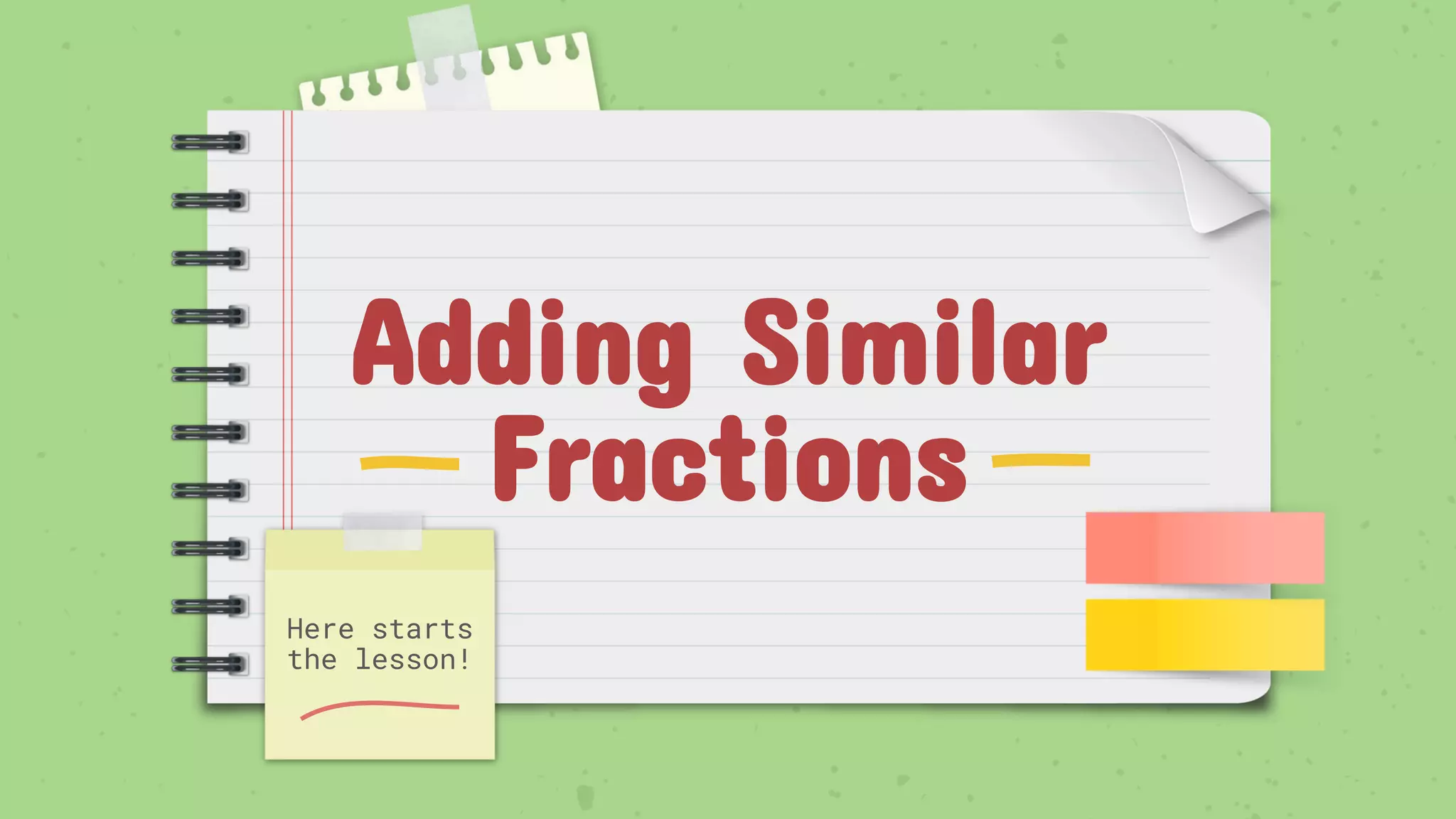 Adding Similar Fractions

Here starts the lesson!